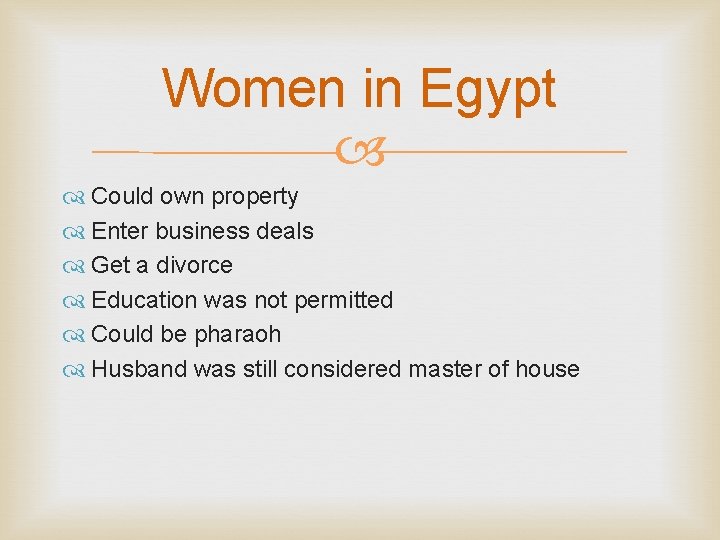 Women in Egypt

Could own property
Enter business deals
Get a divorce
Education was not permitted
Could be pharaoh
Husband was still considered master of house